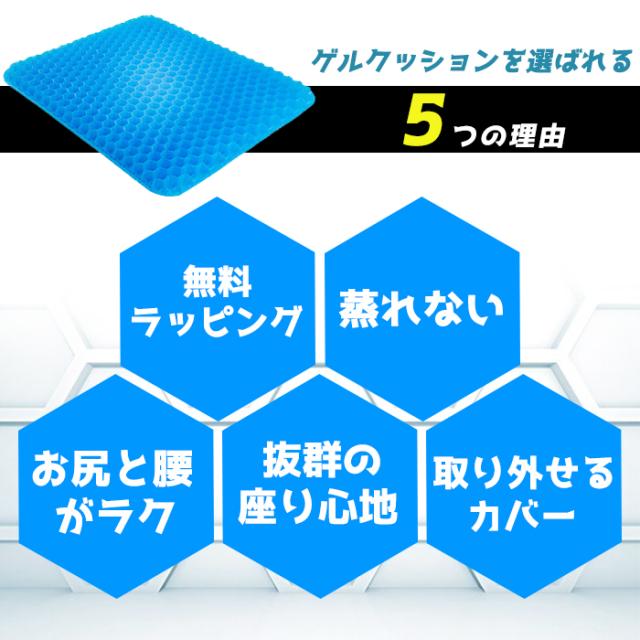 ゲルクッションを選ばれる

5つの理由

無料
ラッピング

蒸れない

お尻と腰
がラク

抜群の
座り心地

取り外せる
カバー